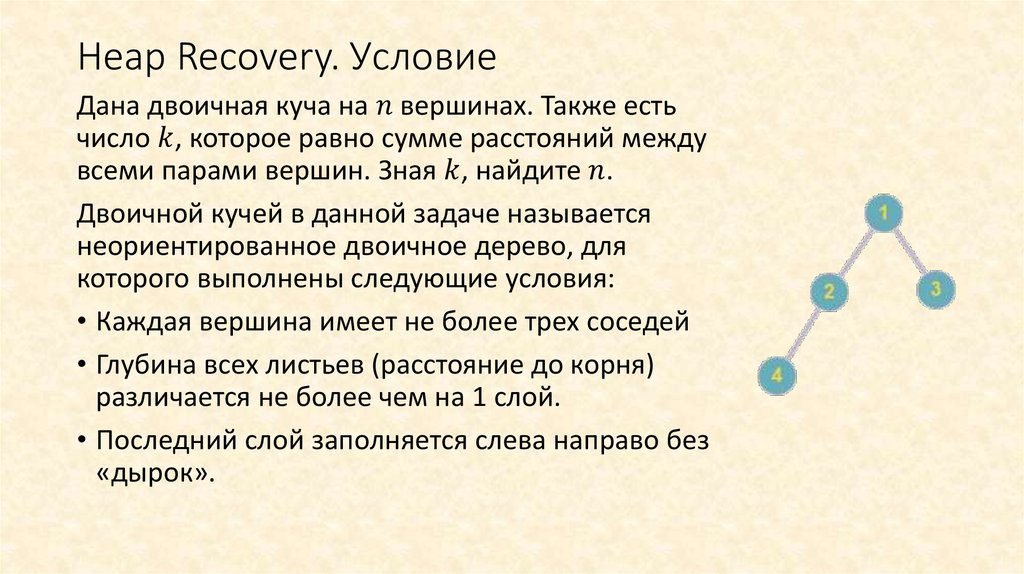 Heap Recovery. Условие

Дана двоичная куча на $n$ вершинах. Также есть число $k$, которое равно сумме расстояний между всеми парами вершин. Зная $k$, найдите $n$.

Двоичной кучей в данной задаче называется неориентированное двоичное дерево, для которого выполнены следующие условия:

• Каждая вершина имеет не более трех соседей

• Глубина всех листьев (расстояние до корня) различается не более чем на 1 слой.

• Последний слой заполняется слева направо без «дырок».

1
2
3
4